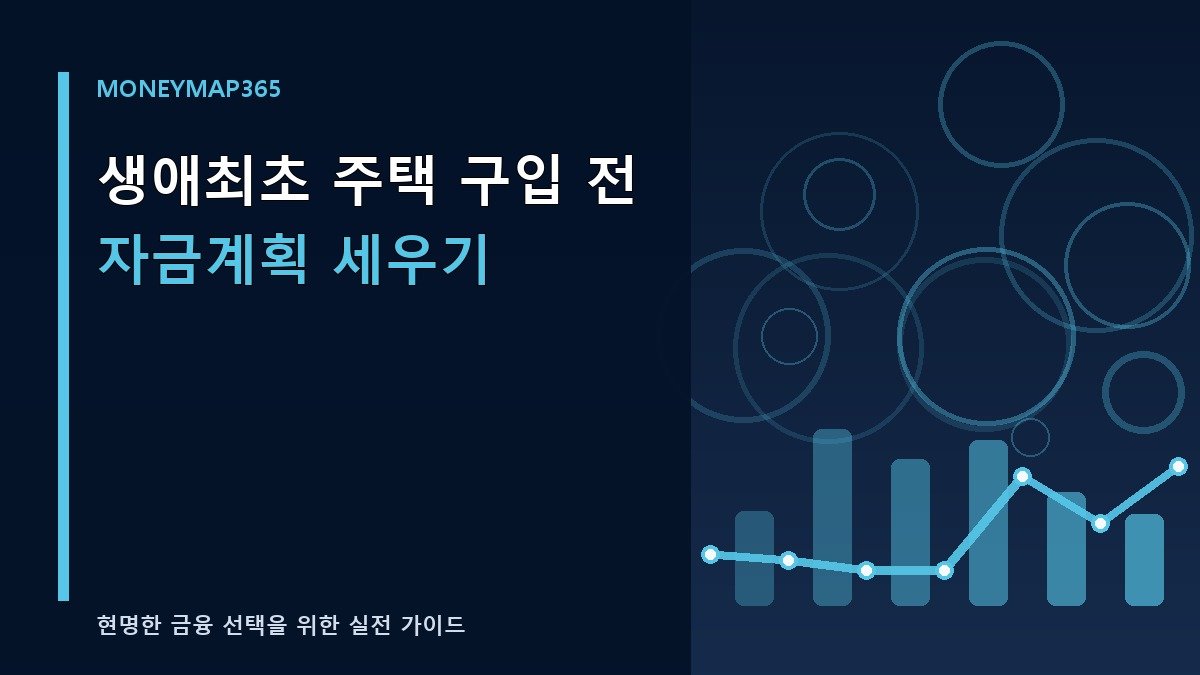 MONEYMAP365

생애최초 주택 구입 전
자금계획 세우기

현명한 금융 선택을 위한 실전 가이드